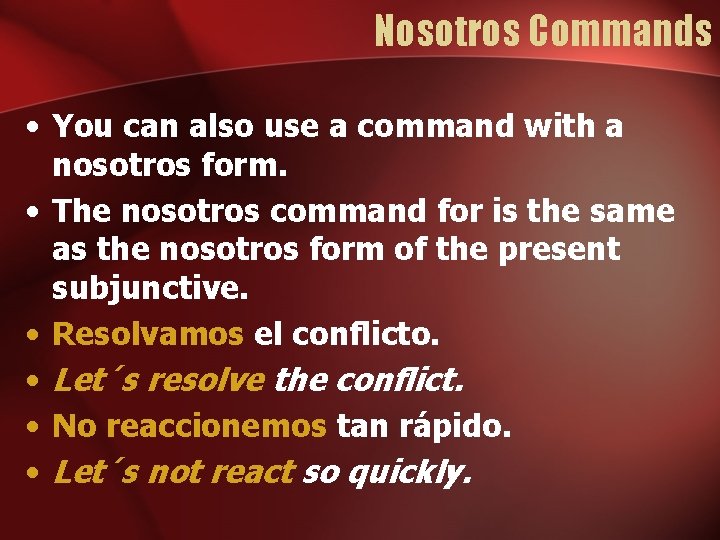 Nosotros Commands

• You can also use a command with a nosotros form.
• The nosotros command for is the same as the nosotros form of the present subjunctive.
• Resolvamos el conflicto.
• Let´s resolve the conflict.
• No reaccionemos tan rápido.
• Let´s not react so quickly.